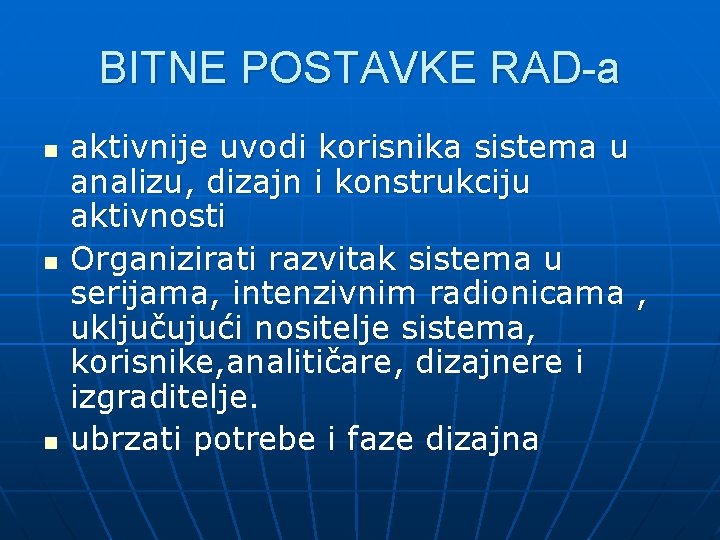 BITNE POSTAVKE RAD-a

- aktivnije uvodi korisnika sistema u analizu, dizajn i konstrukciju aktivnosti
- Organizirati razvitak sistema u serijama, intenzivnim radionicama , uključujući nositelje sistema, korisnike,analitičare, dizajnere i izgraditelje.
- ubrzati potrebe i faze dizajna